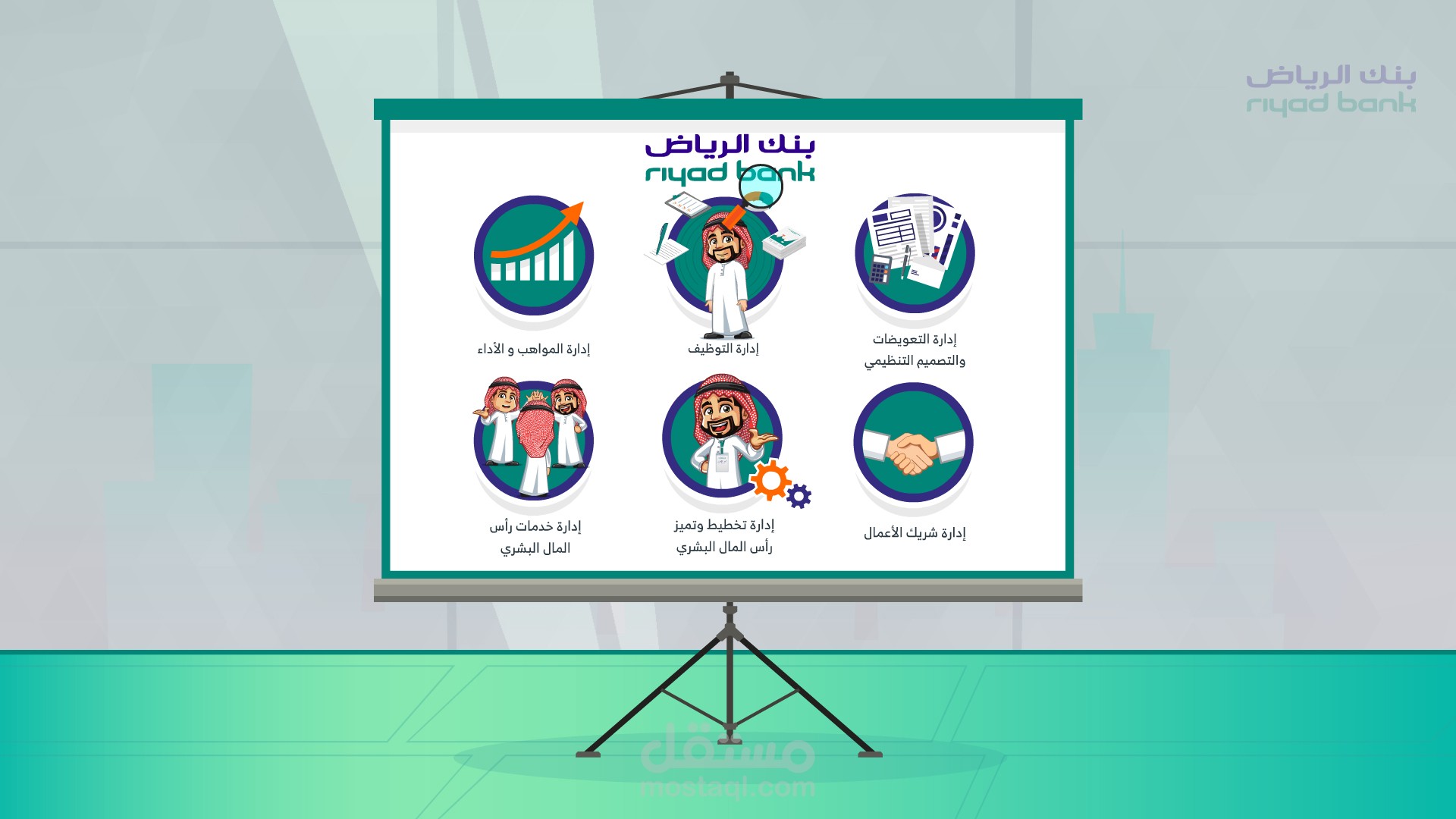 بنك الرياض
riyad bank

بنك الرياض
riyad bank

إدارة التعويضات والتصميم التنظيمي

إدارة التوظيف

إدارة المواهب و الأداء

إدارة شريك الأعمال

إدارة تخطيط وتميز رأس المال البشري

إدارة خدمات رأس المال البشري

مستقل
mostaql.com